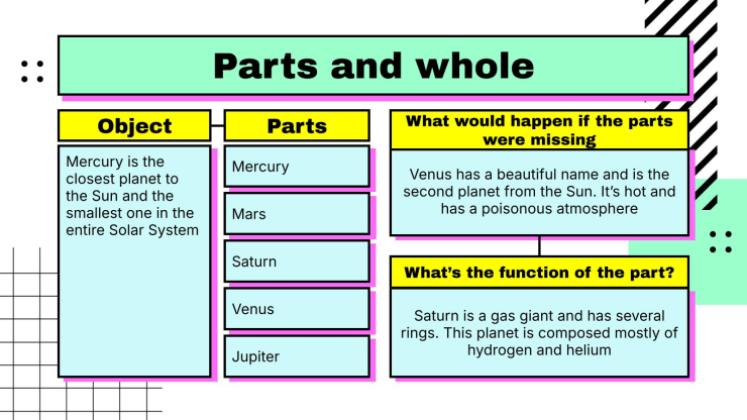 Parts and whole

Object

Mercury is the closest planet to the Sun and the smallest one in the entire Solar System

Parts

Mercury

Mars

Saturn

Venus

Jupiter

What would happen if the parts were missing

Venus has a beautiful name and is the second planet from the Sun. It's hot and has a poisonous atmosphere

What's the function of the part?

Saturn is a gas giant and has several rings. This planet is composed mostly of hydrogen and helium